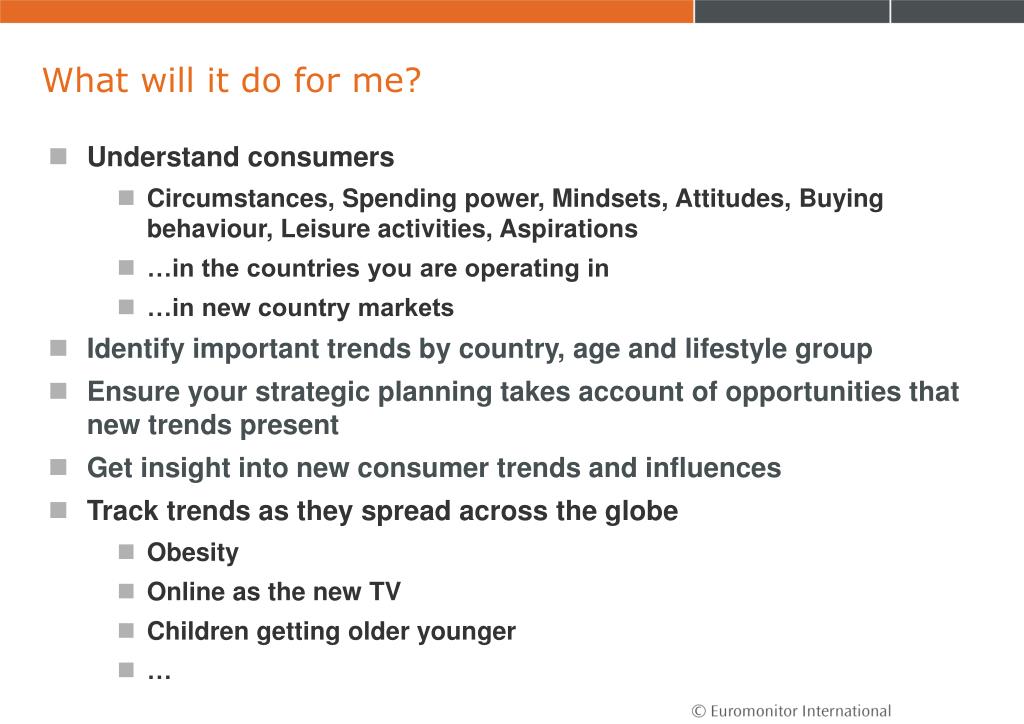 What will it do for me?

Understand consumers

Circumstances, Spending power, Mindsets, Attitudes, Buying behaviour, Leisure activities, Aspirations

…in the countries you are operating in

…in new country markets

Identify important trends by country, age and lifestyle group

Ensure your strategic planning takes account of opportunities that new trends present

Get insight into new consumer trends and influences

Track trends as they spread across the globe

Obesity

Online as the new TV

Children getting older younger

…

© Euromonitor International